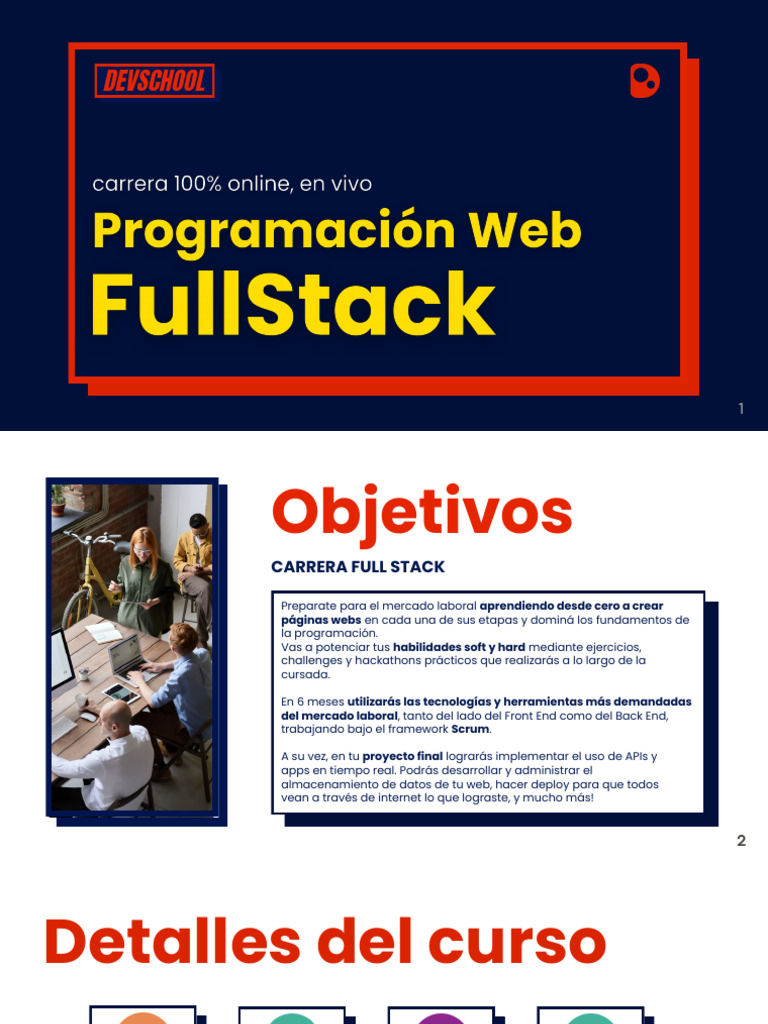 DEVSCHOOL

carrera 100% online, en vivo

Programación Web

FullStack

1

Objetivos

CARRERA FULL STACK

Preparate para el mercado laboral aprendiendo desde cero a crear páginas webs en cada una de sus etapas y dominá los fundamentos de la programación.
Vas a potenciar tus habilidades soft y hard mediante ejercicios, challenges y hackathons prácticos que realizarás a lo largo de la cursada.

En 6 meses utilizarás las tecnologías y herramientas más demandadas del mercado laboral, tanto del lado del Front End como del Back End, trabajando bajo el framework Scrum.

A su vez, en tu proyecto final lograrás implementar el uso de APIs y apps en tiempo real. Podrás desarrollar y administrar el almacenamiento de datos de tu web, hacer deploy para que todos vean a través de internet lo que lograste, y mucho más!

2

Detalles del curso